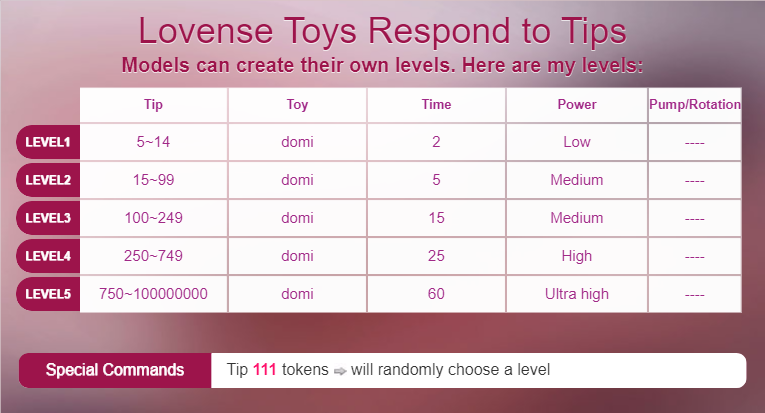 Lovense Toys Respond to Tips
Models can create their own levels. Here are my levels:

| | Tip | Toy | Time | Power | Pump/Rotation |
|---|---|---|---|---|---|
| LEVEL1 | 5~14 | domi | 2 | Low | ---- |
| LEVEL2 | 15~99 | domi | 5 | Medium | ---- |
| LEVEL3 | 100~249 | domi | 15 | Medium | ---- |
| LEVEL4 | 250~749 | domi | 25 | High | ---- |
| LEVEL5 | 750~100000000 | domi | 60 | Ultra high | ---- |

Special Commands
Tip 111 tokens ⇨ will randomly choose a level